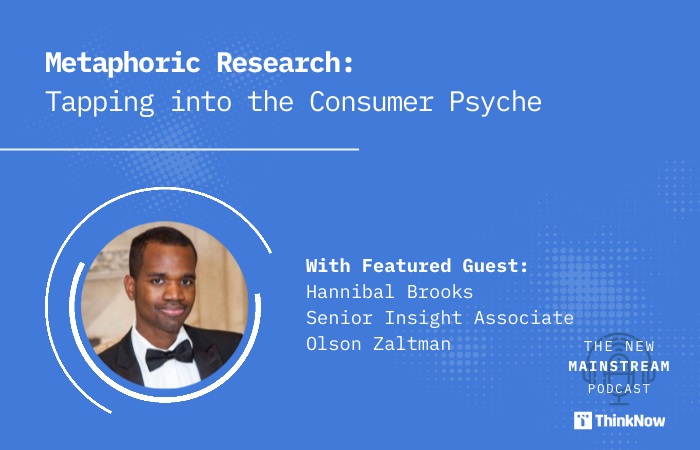 Metaphoric Research:
Tapping into the Consumer Psyche

With Featured Guest:
Hannibal Brooks
Senior Insight Associate
Olson Zaltman

THE NEW
MAINSTREAM
PODCAST

ThinkNow